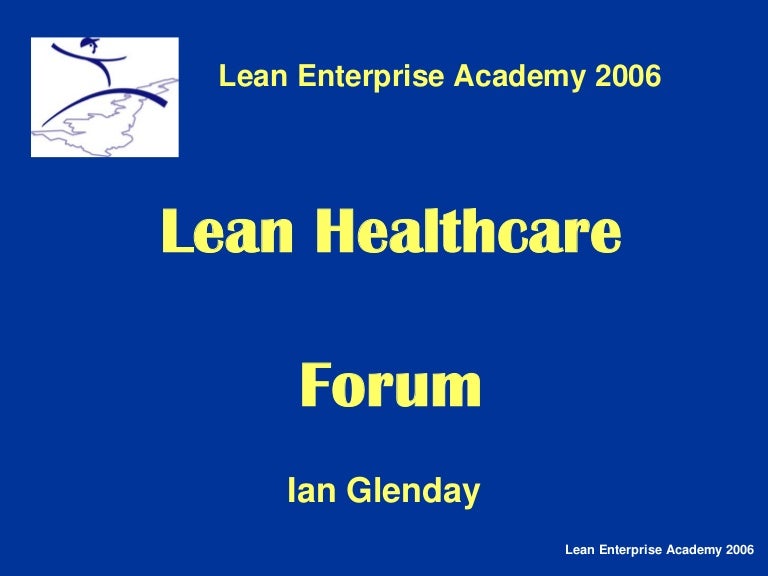 Lean Enterprise Academy 2006

Lean Healthcare

Forum

Ian Glenday

Lean Enterprise Academy 2006